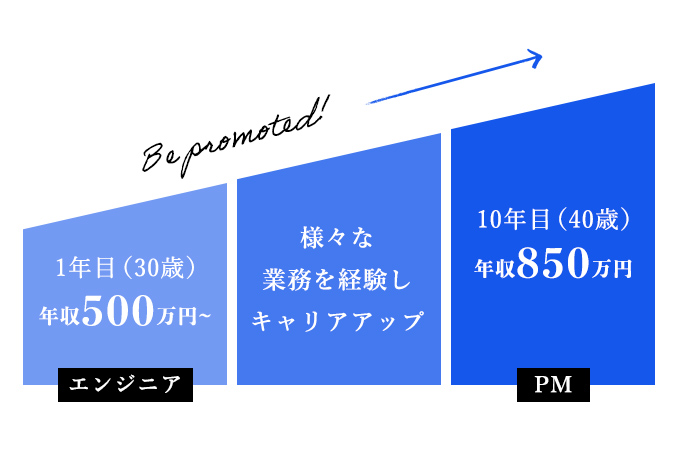 Be promoted!

1年目（30歳）
年収500万円~

エンジニア

様々な
業務を経験し
キャリアアップ

10年目（40歳）
年収850万円

PM